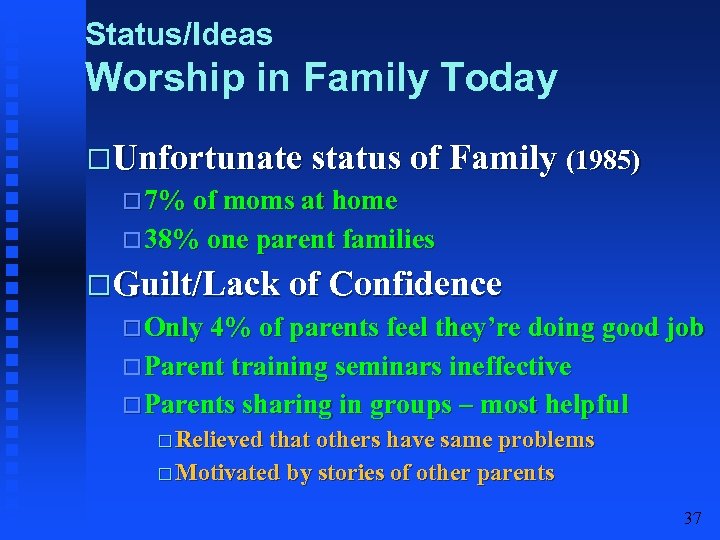 Status/Ideas
Worship in Family Today

□ Unfortunate status of Family (1985)
□ 7% of moms at home
□ 38% one parent families
□ Guilt/Lack of Confidence
□ Only 4% of parents feel they're doing good job
□ Parent training seminars ineffective
□ Parents sharing in groups – most helpful
□ Relieved that others have same problems
□ Motivated by stories of other parents

37